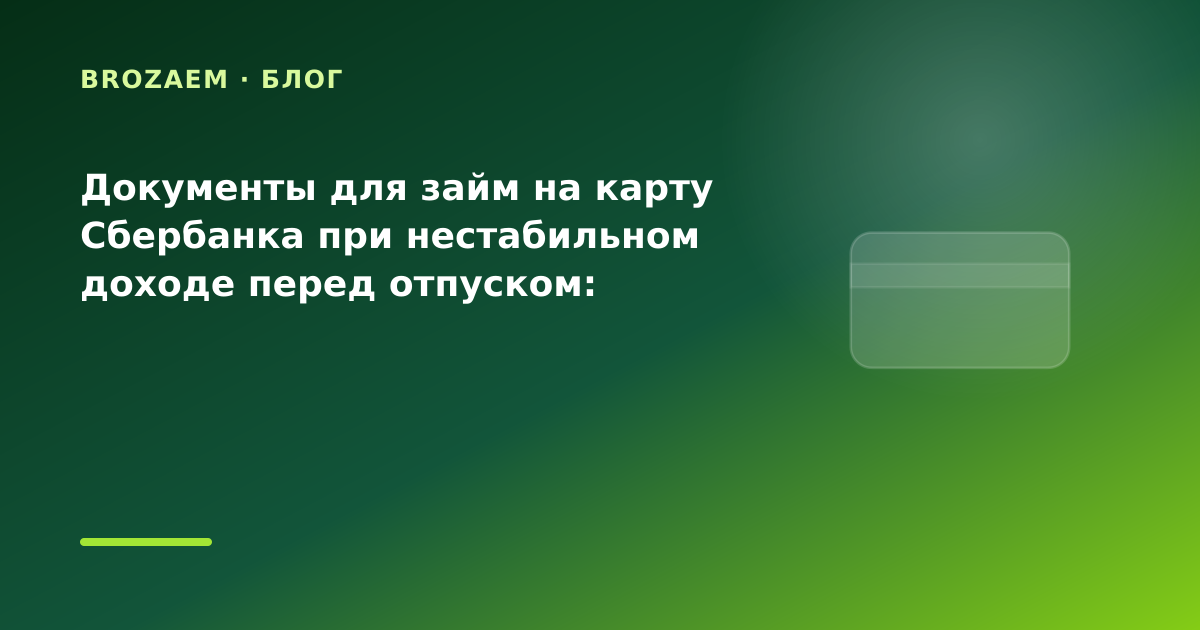 BROZAEM · БЛОГ

Документы для займ на карту Сбербанка при нестабильном доходе перед отпуском: